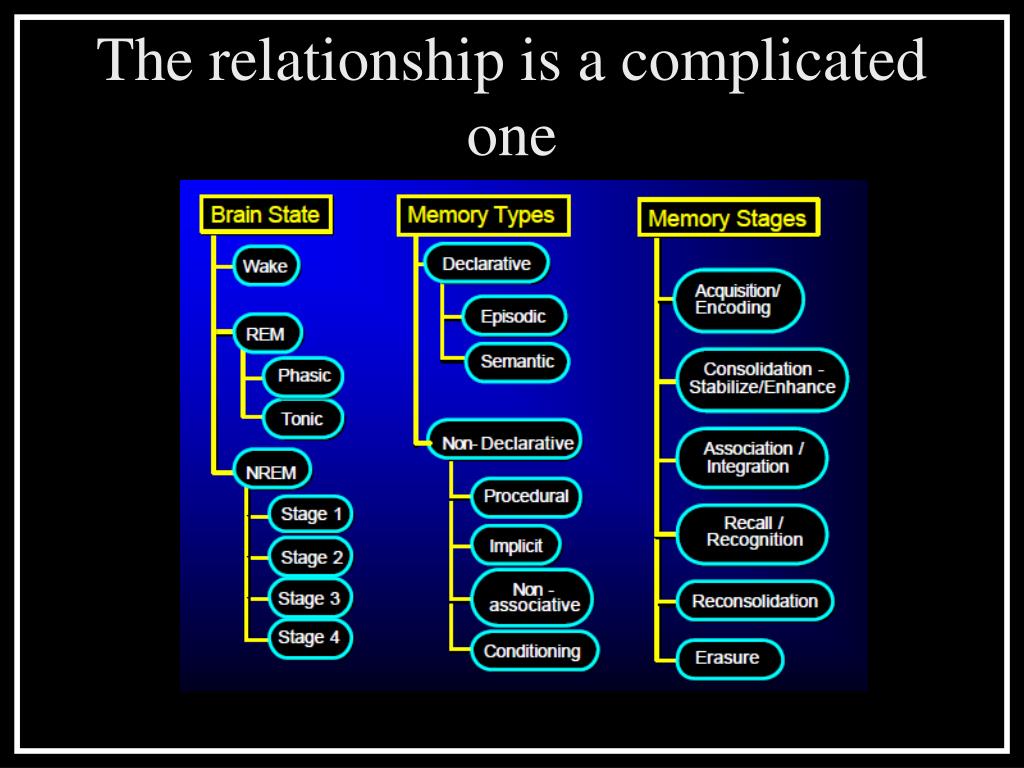 The relationship is a complicated one

Brain State
Wake
REM
Phasic
Tonic
NREM
Stage 1
Stage 2
Stage 3
Stage 4

Memory Types
Declarative
Episodic
Semantic
Non- Declarative
Procedural
Implicit
Non - associative
Conditioning

Memory Stages
Acquisition/ Encoding
Consolidation - Stabilize/Enhance
Association / Integration
Recall / Recognition
Reconsolidation
Erasure